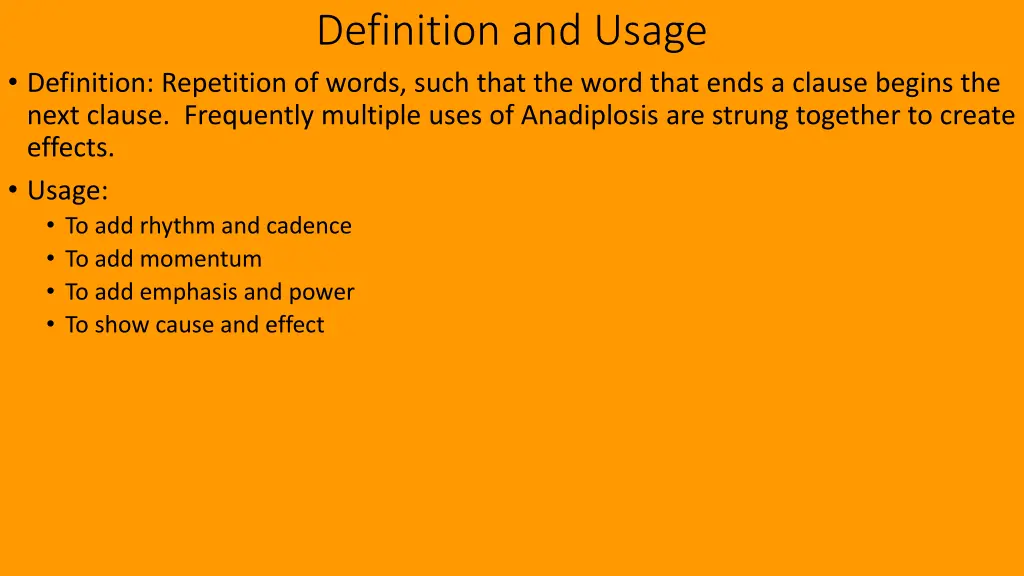 Definition and Usage

• Definition: Repetition of words, such that the word that ends a clause begins the next clause.  Frequently multiple uses of Anadiplosis are strung together to create effects.

• Usage:
  • To add rhythm and cadence
  • To add momentum
  • To add emphasis and power
  • To show cause and effect